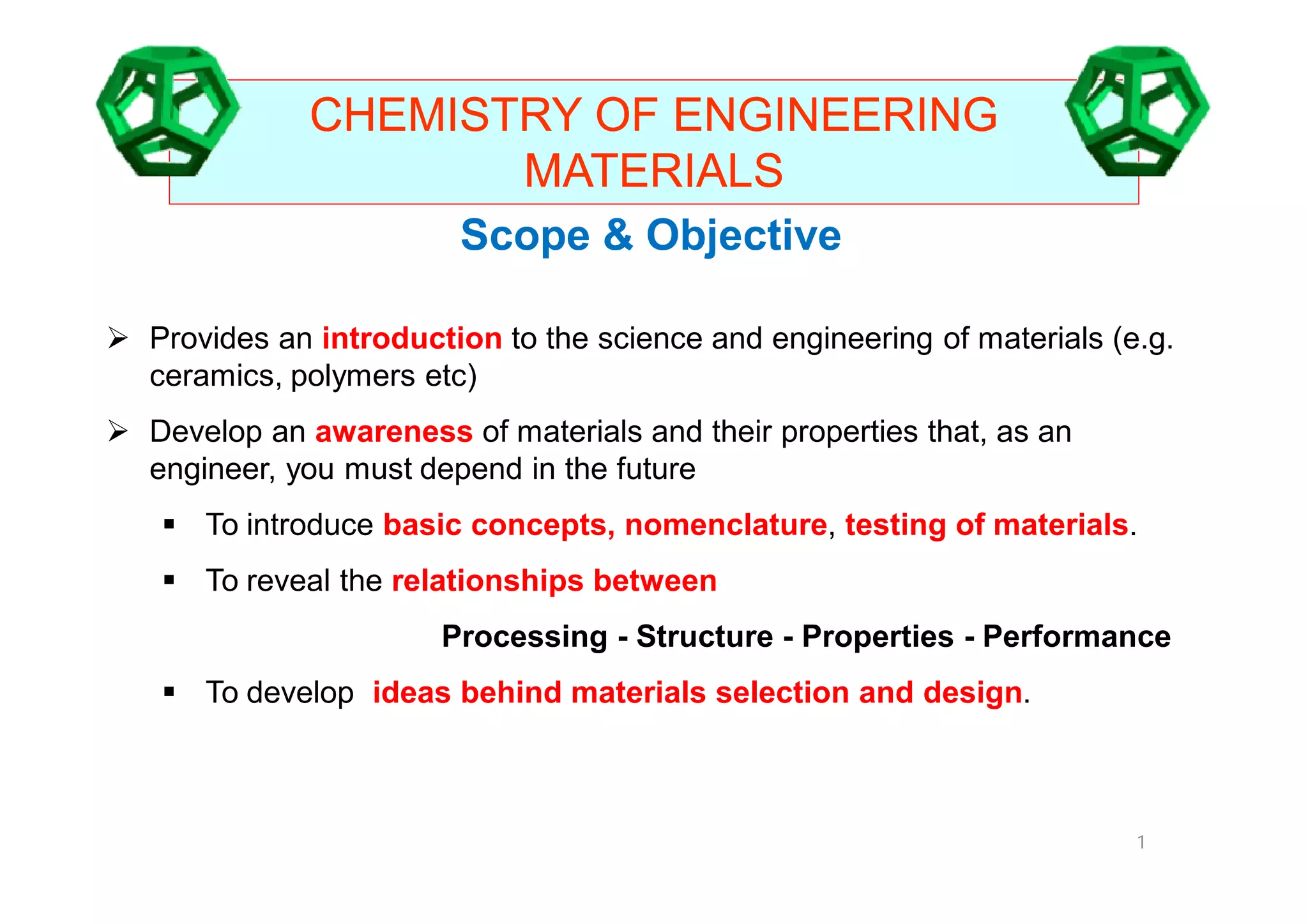 CHEMISTRY OF ENGINEERING MATERIALS

Scope & Objective

➢ Provides an introduction to the science and engineering of materials (e.g. ceramics, polymers etc)

➢ Develop an awareness of materials and their properties that, as an engineer, you must depend in the future

▪ To introduce basic concepts, nomenclature, testing of materials.

▪ To reveal the relationships between

Processing - Structure - Properties - Performance

▪ To develop ideas behind materials selection and design.

1